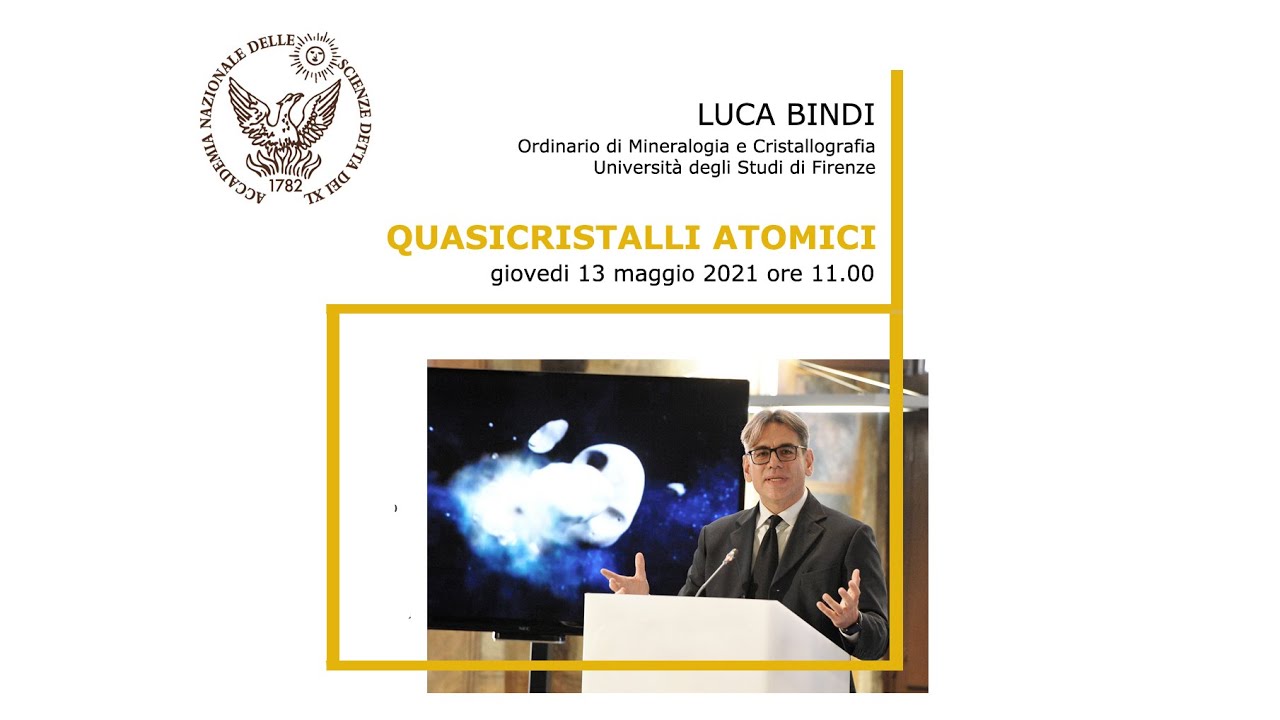 ACCADEMIA NAZIONALE DELLE SCIENZE DETTA DEI XL
1782

LUCA BINDI
Ordinario di Mineralogia e Cristallografia
Università degli Studi di Firenze

QUASICRISTALLI ATOMICI
giovedì 13 maggio 2021 ore 11.00